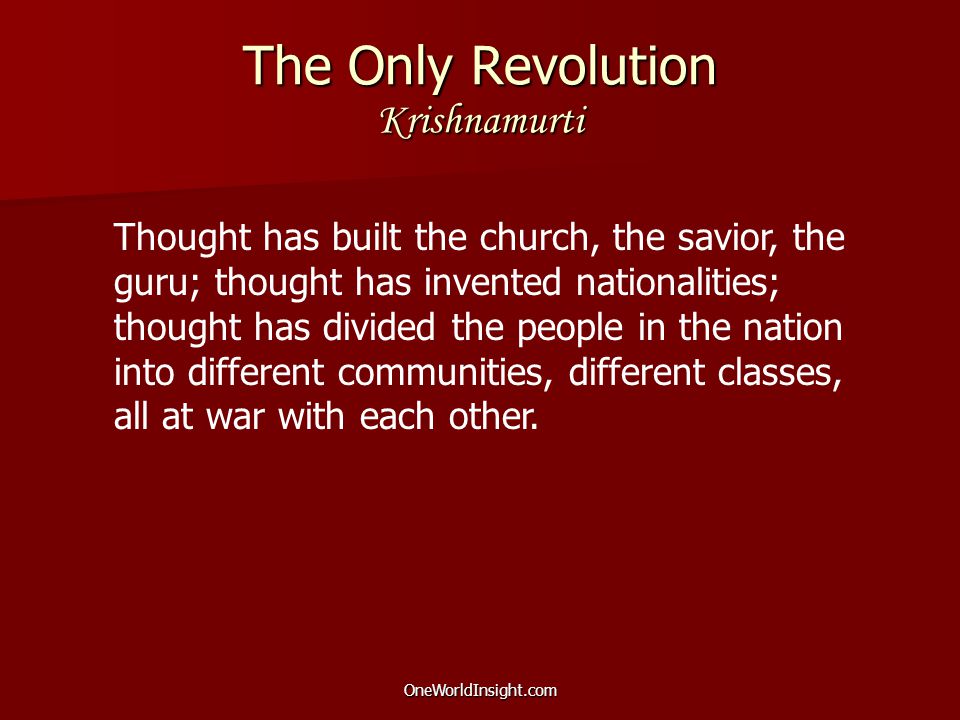 The Only Revolution
Krishnamurti

Thought has built the church, the savior, the guru; thought has invented nationalities; thought has divided the people in the nation into different communities, different classes, all at war with each other.

OneWorldInsight.com